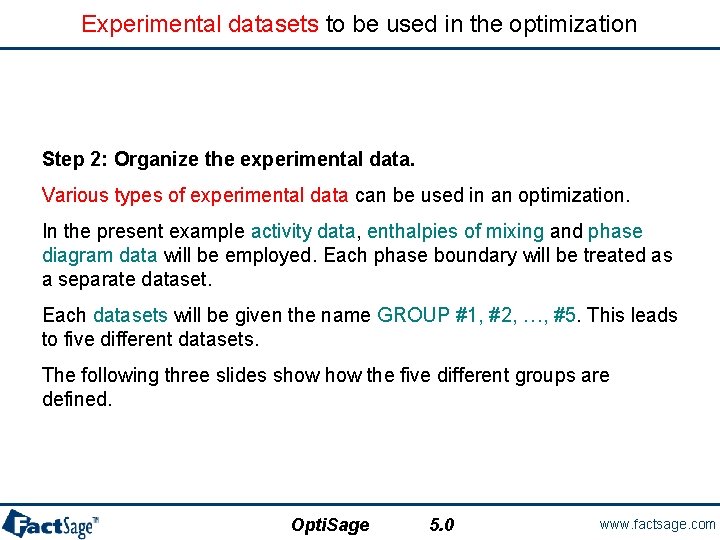 Experimental datasets to be used in the optimization

Step 2: Organize the experimental data.

Various types of experimental data can be used in an optimization.

In the present example activity data, enthalpies of mixing and phase diagram data will be employed. Each phase boundary will be treated as a separate dataset.

Each datasets will be given the name GROUP #1, #2, …, #5. This leads to five different datasets.

The following three slides show how the five different groups are defined.

FactSage™

OptiSage 5.0

www.factsage.com